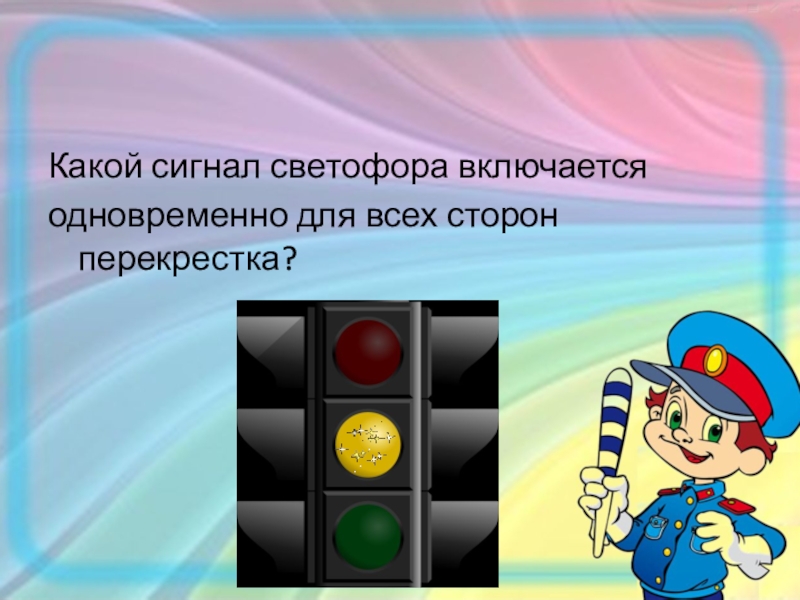 Какой сигнал светофора включается одновременно для всех сторон перекрестка?